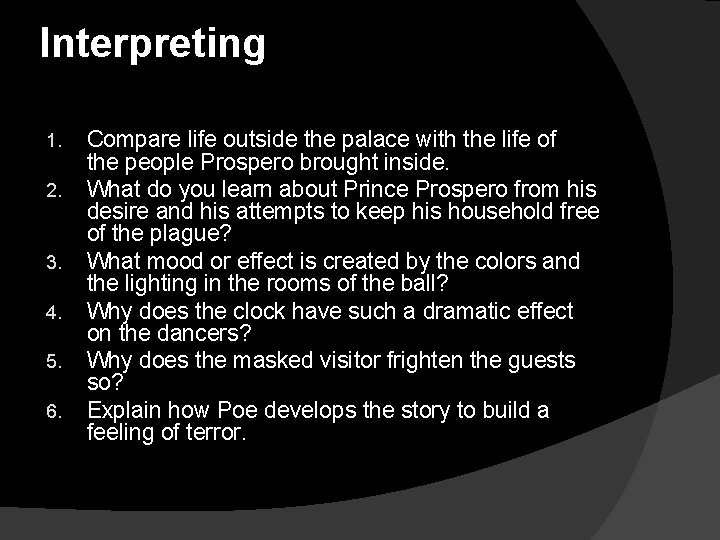 Interpreting

1. Compare life outside the palace with the life of the people Prospero brought inside.
2. What do you learn about Prince Prospero from his desire and his attempts to keep his household free of the plague?
3. What mood or effect is created by the colors and the lighting in the rooms of the ball?
4. Why does the clock have such a dramatic effect on the dancers?
5. Why does the masked visitor frighten the guests so?
6. Explain how Poe develops the story to build a feeling of terror.